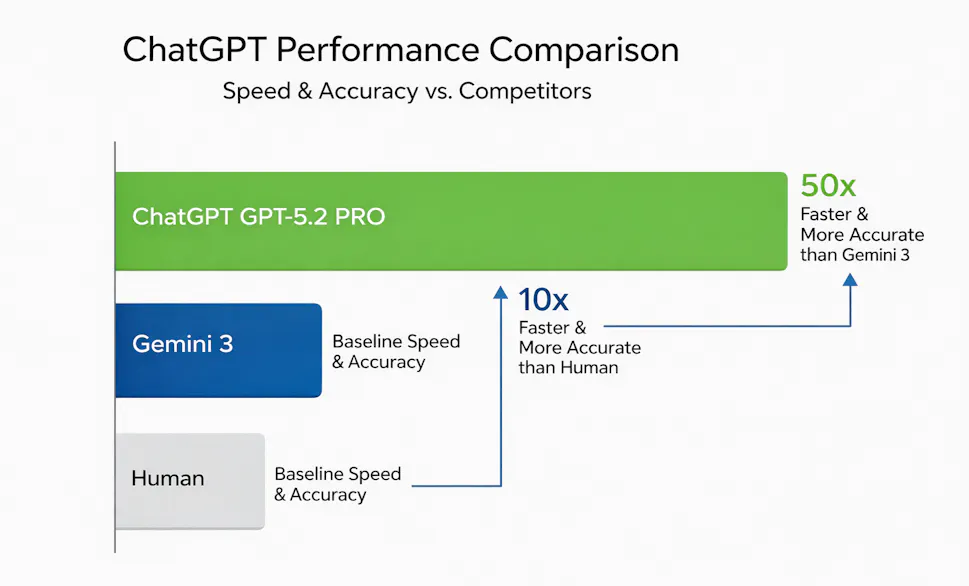 ChatGPT Performance Comparison

Speed & Accuracy vs. Competitors

ChatGPT GPT-5.2 PRO

50x
Faster & More Accurate than Gemini 3

Gemini 3

Baseline Speed & Accuracy

10x
Faster & More Accurate than Human

Human

Baseline Speed & Accuracy